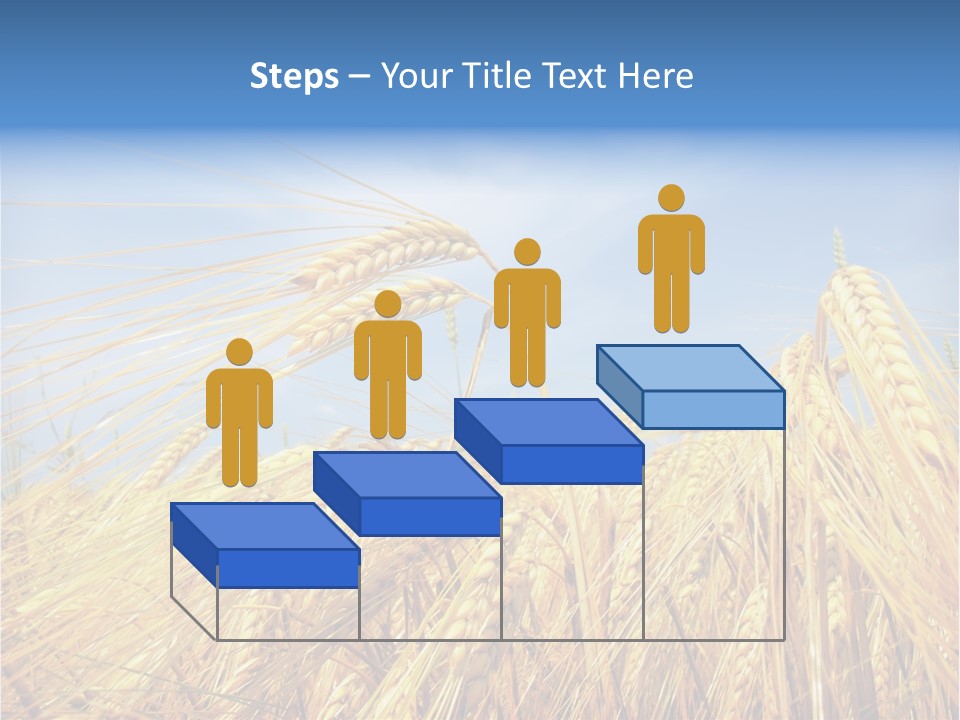 Steps – Your Title Text Here